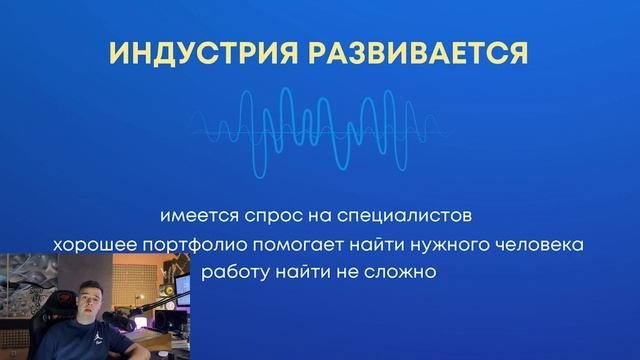 ИНДУСТРИЯ РАЗВИВАЕТСЯ

имеется спрос на специалистов
хорошее портфолио помогает найти нужного человека
работу найти не сложно